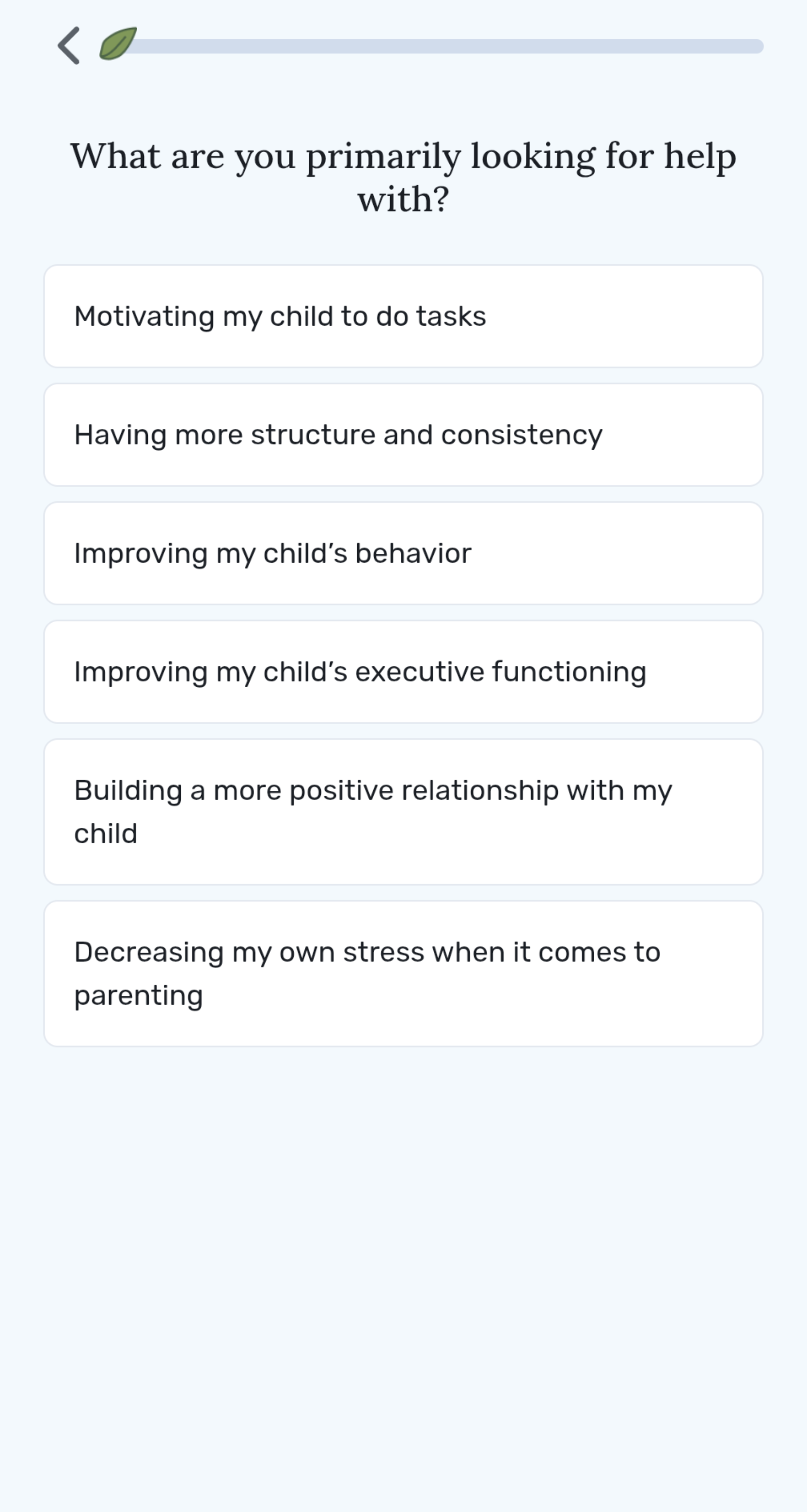 What are you primarily looking for help with?

Motivating my child to do tasks

Having more structure and consistency

Improving my child’s behavior

Improving my child’s executive functioning

Building a more positive relationship with my child

Decreasing my own stress when it comes to parenting